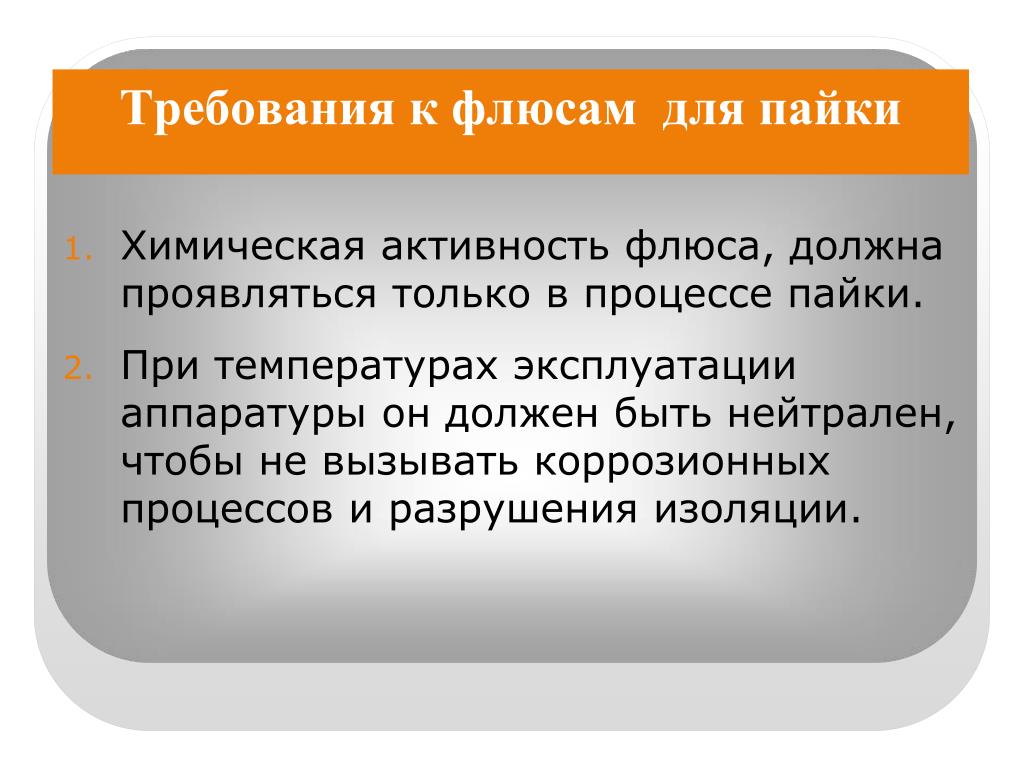 Требования к флюсам  для пайки

1. Химическая активность флюса, должна проявляться только в процессе пайки.

2. При температурах эксплуатации аппаратуры он должен быть нейтрален, чтобы не вызывать коррозионных процессов и разрушения изоляции.